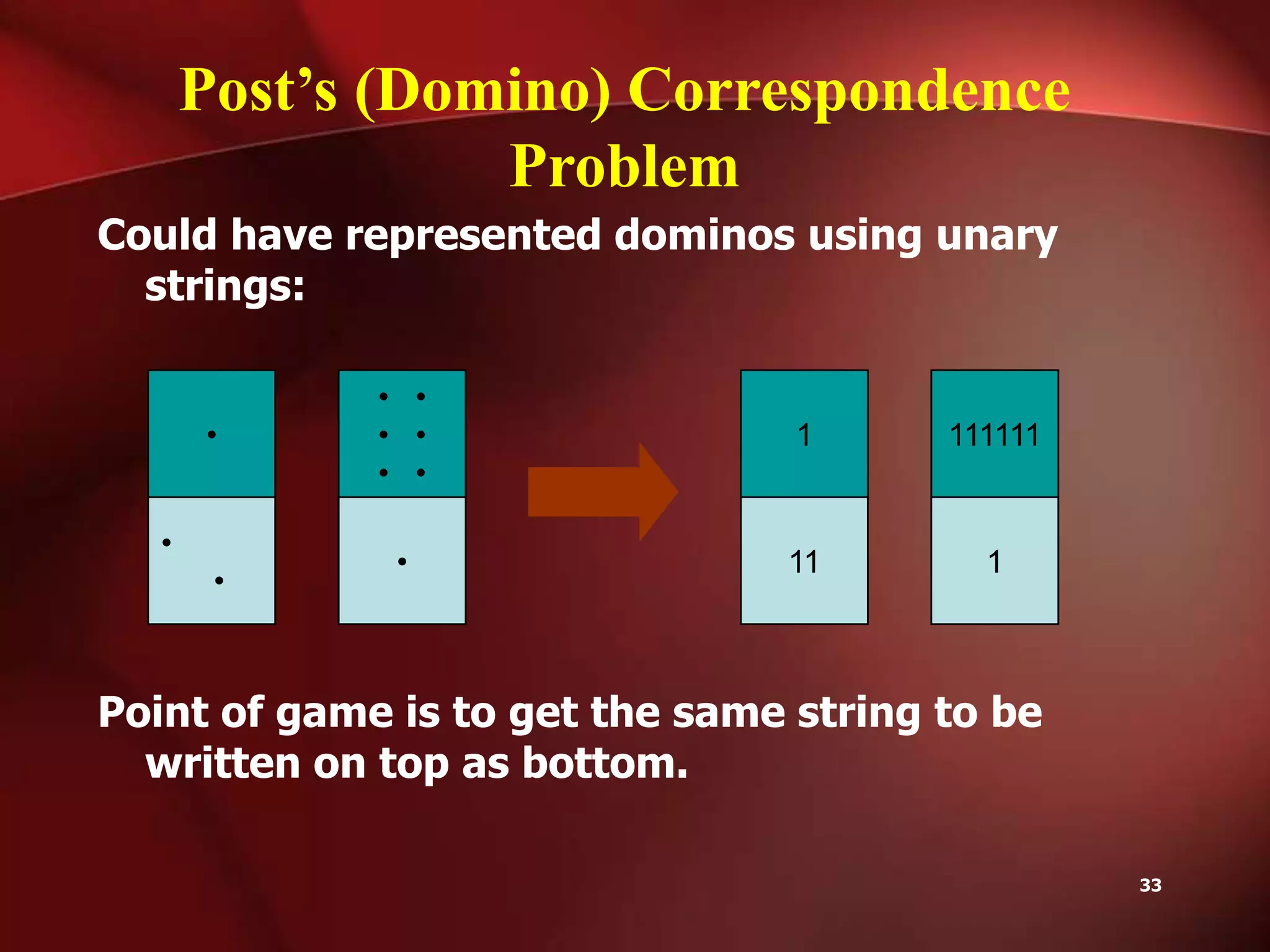 Post's (Domino) Correspondence Problem

Could have represented dominos using unary strings:

1

11

111111

1

Point of game is to get the same string to be written on top as bottom.

33